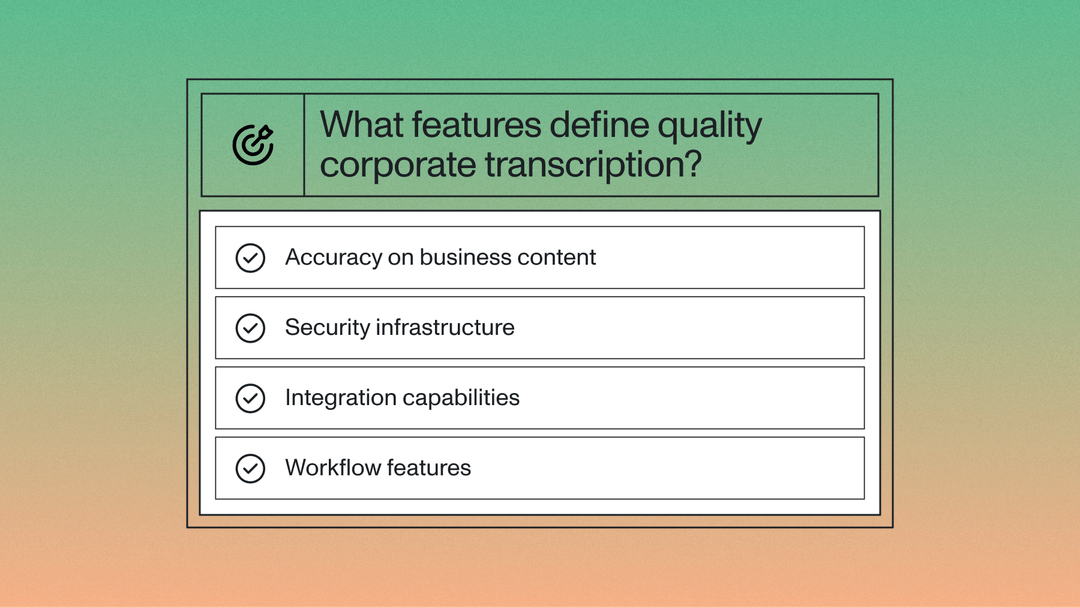 What features define quality corporate transcription?

Accuracy on business content

Security infrastructure

Integration capabilities

Workflow features